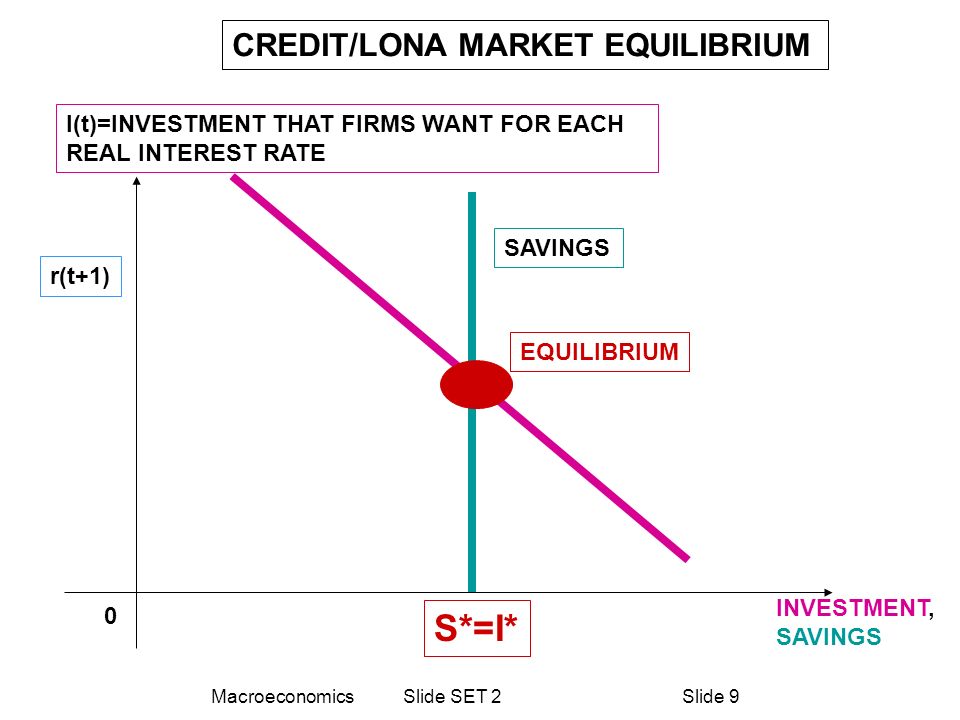 CREDIT/LONA MARKET EQUILIBRIUM

I(t)=INVESTMENT THAT FIRMS WANT FOR EACH REAL INTEREST RATE

SAVINGS

r(t+1)

EQUILIBRIUM

0

S*=I*

INVESTMENT, SAVINGS

Macroeconomics Slide SET 2 Slide 9